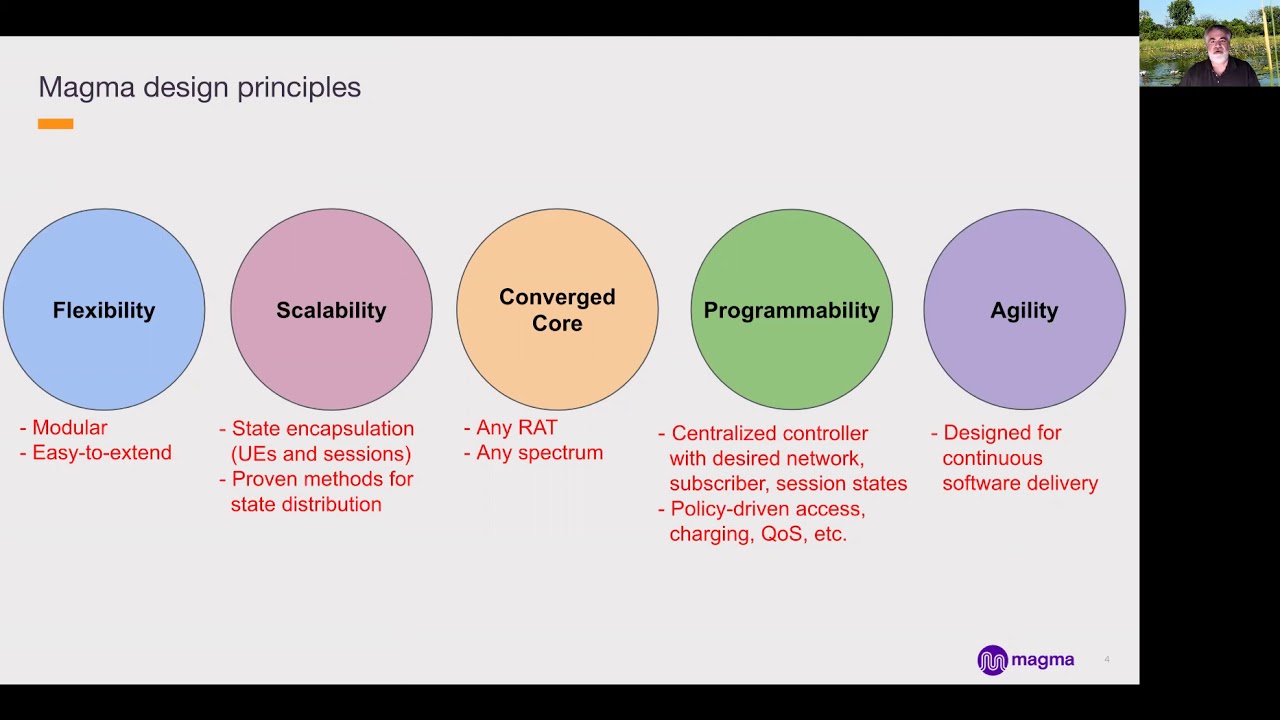 Magma design principles

Flexibility

- Modular
- Easy-to-extend

Scalability

- State encapsulation (UEs and sessions)
- Proven methods for state distribution

Converged Core

- Any RAT
- Any spectrum

Programmability

- Centralized controller with desired network, subscriber, session states
- Policy-driven access, charging, QoS, etc.

Agility

- Designed for continuous software delivery

magma

4